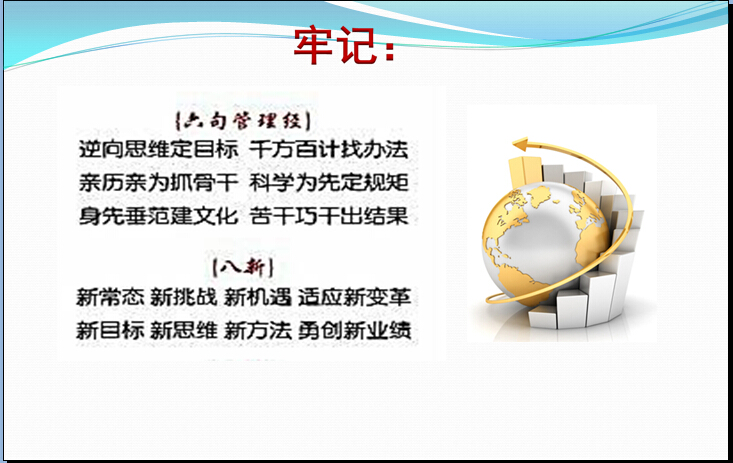 牢记：

【六句管理经】
逆向思维定目标 千方百计找办法
亲历亲为抓骨干 科学为先定规矩
身先垂范建文化 苦干巧干出结果

【八新】
新常态 新挑战 新机遇 适应新变革
新目标 新思维 新方法 勇创新业绩